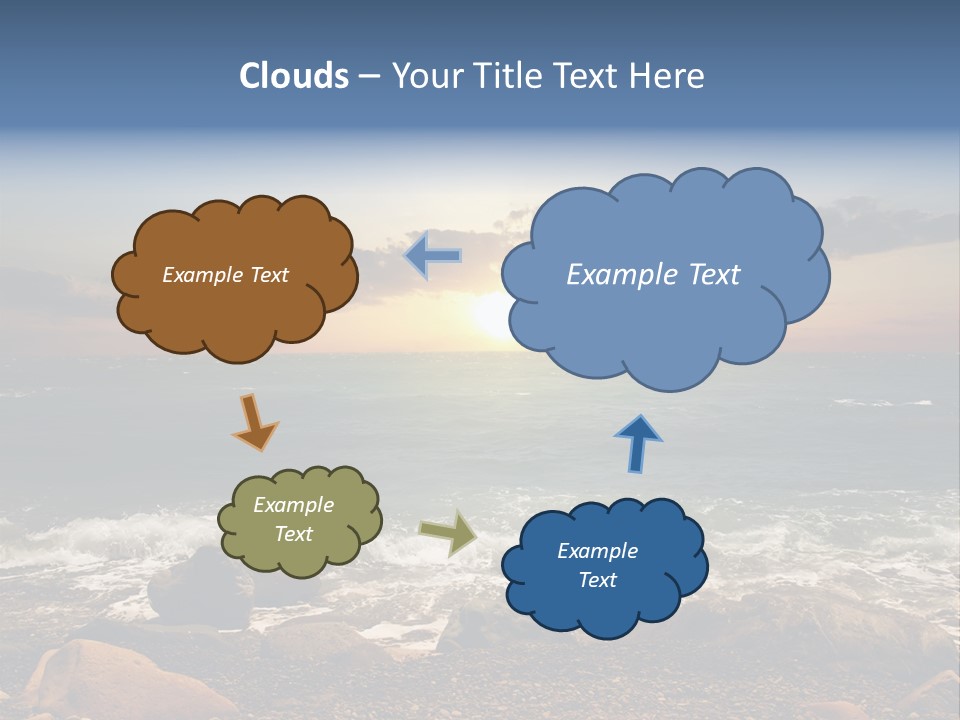 Clouds – Your Title Text Here

Example Text

Example Text

Example Text

Example Text